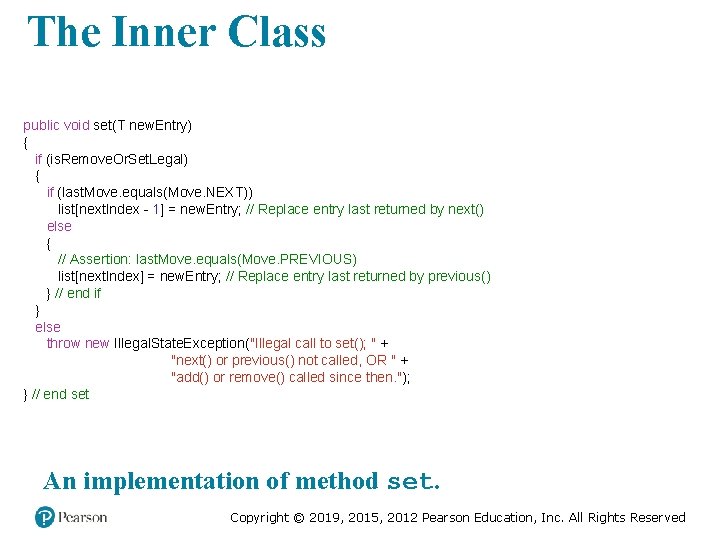 The Inner Class

public void set(T newEntry)
{
   if (isRemoveOrSetLegal)
   {
      if (lastMove.equals(Move.NEXT))
         list[nextIndex - 1] = newEntry; // Replace entry last returned by next()
      else
      {
         // Assertion: lastMove.equals(Move.PREVIOUS)
         list[nextIndex] = newEntry; // Replace entry last returned by previous()
      } // end if
   }
   else
      throw new IllegalStateException("Illegal call to set(); " +
                                       "next() or previous() not called, OR " +
                                       "add() or remove() called since then.");
} // end set

An implementation of method set.

Pearson

Copyright © 2019, 2015, 2012 Pearson Education, Inc. All Rights Reserved